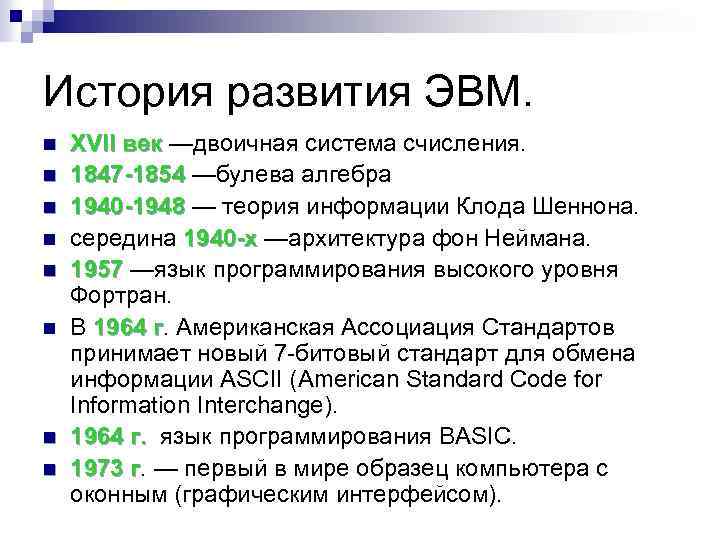 История развития ЭВМ.

XVII век —двоичная система счисления.
1847-1854 —булева алгебра
1940-1948 — теория информации Клода Шеннона.
середина 1940-х —архитектура фон Неймана.
1957 —язык программирования высокого уровня Фортран.
В 1964 г. Американская Ассоциация Стандартов принимает новый 7-битовый стандарт для обмена информации ASCII (American Standard Code for Information Interchange).
1964 г. язык программирования BASIC.
1973 г. — первый в мире образец компьютера с оконным (графическим интерфейсом).